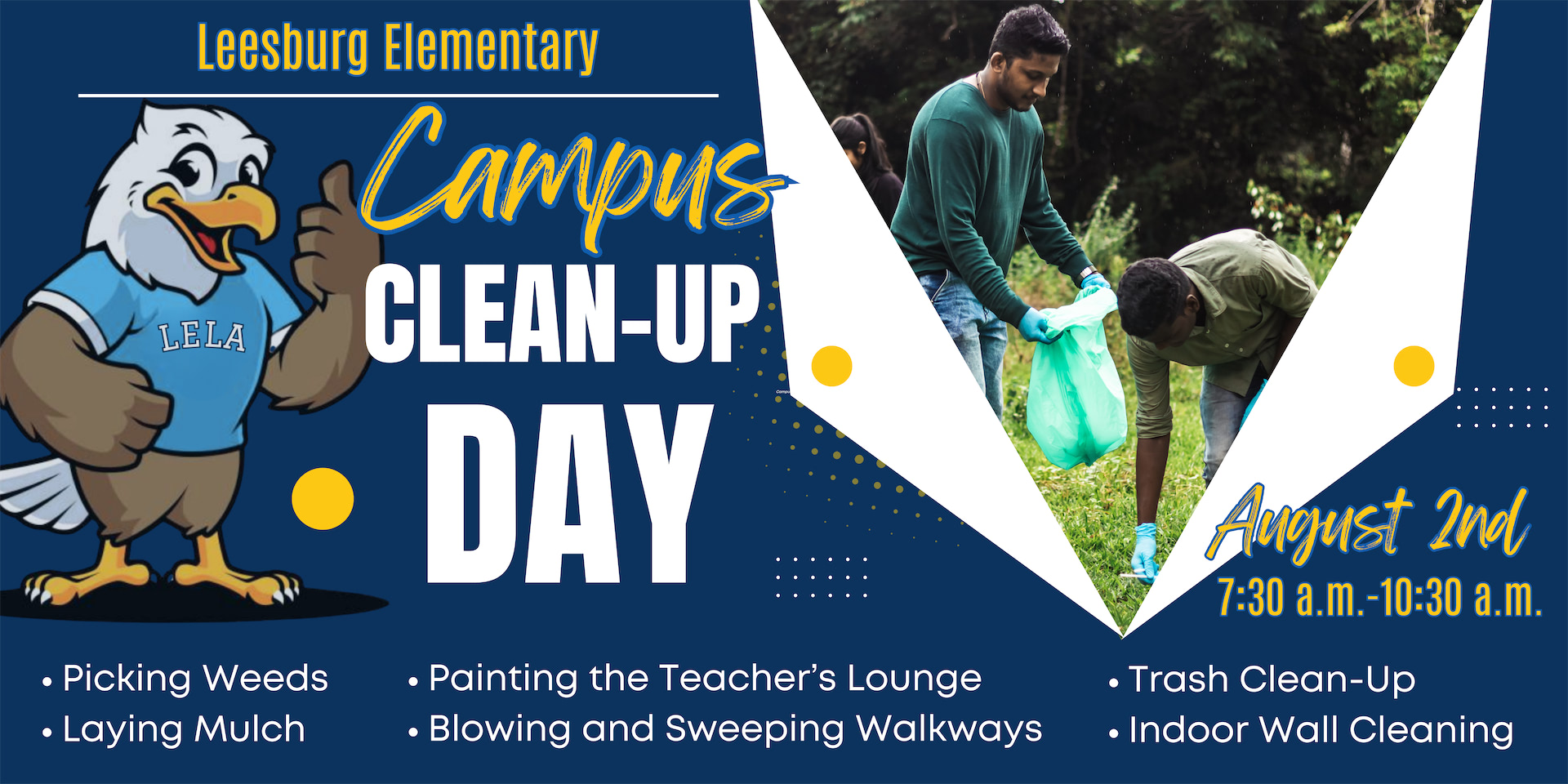 Leesburg Elementary

LELA

Campus
CLEAN-UP
DAY

August 2nd
7:30 a.m.-10:30 a.m.

• Picking Weeds
• Laying Mulch

• Painting the Teacher's Lounge
• Blowing and Sweeping Walkways

• Trash Clean-Up
• Indoor Wall Cleaning